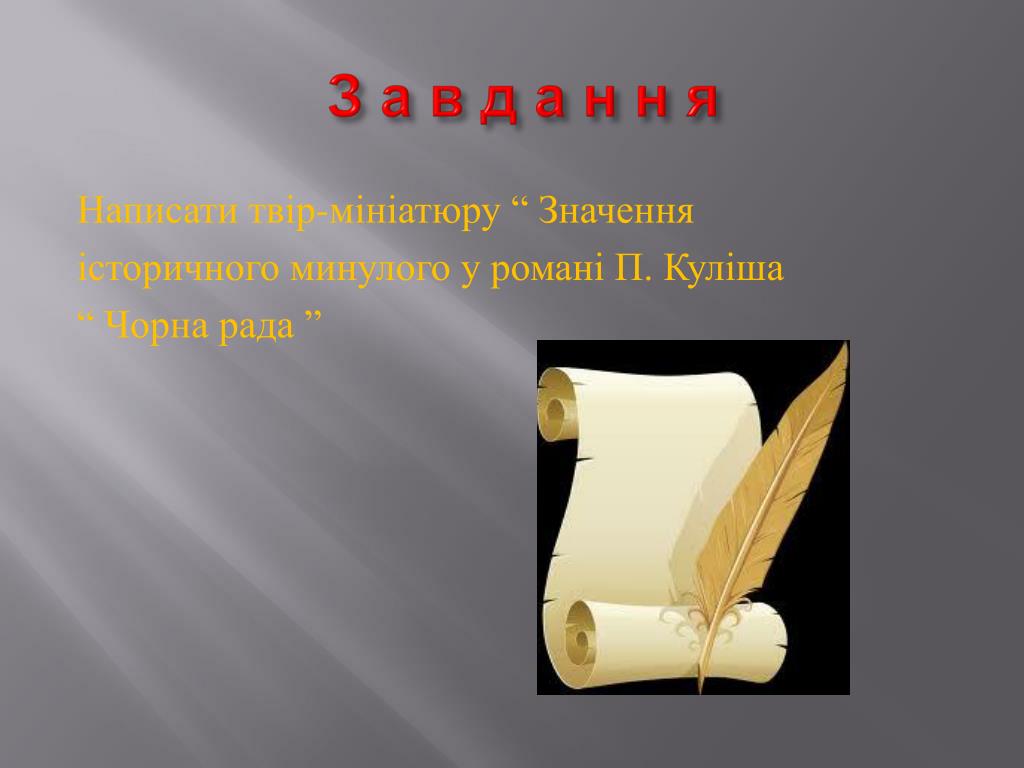 З а в д а н н я

Написати твір-мініатюру “ Значення історичного минулого у романі П. Куліша “ Чорна рада ”